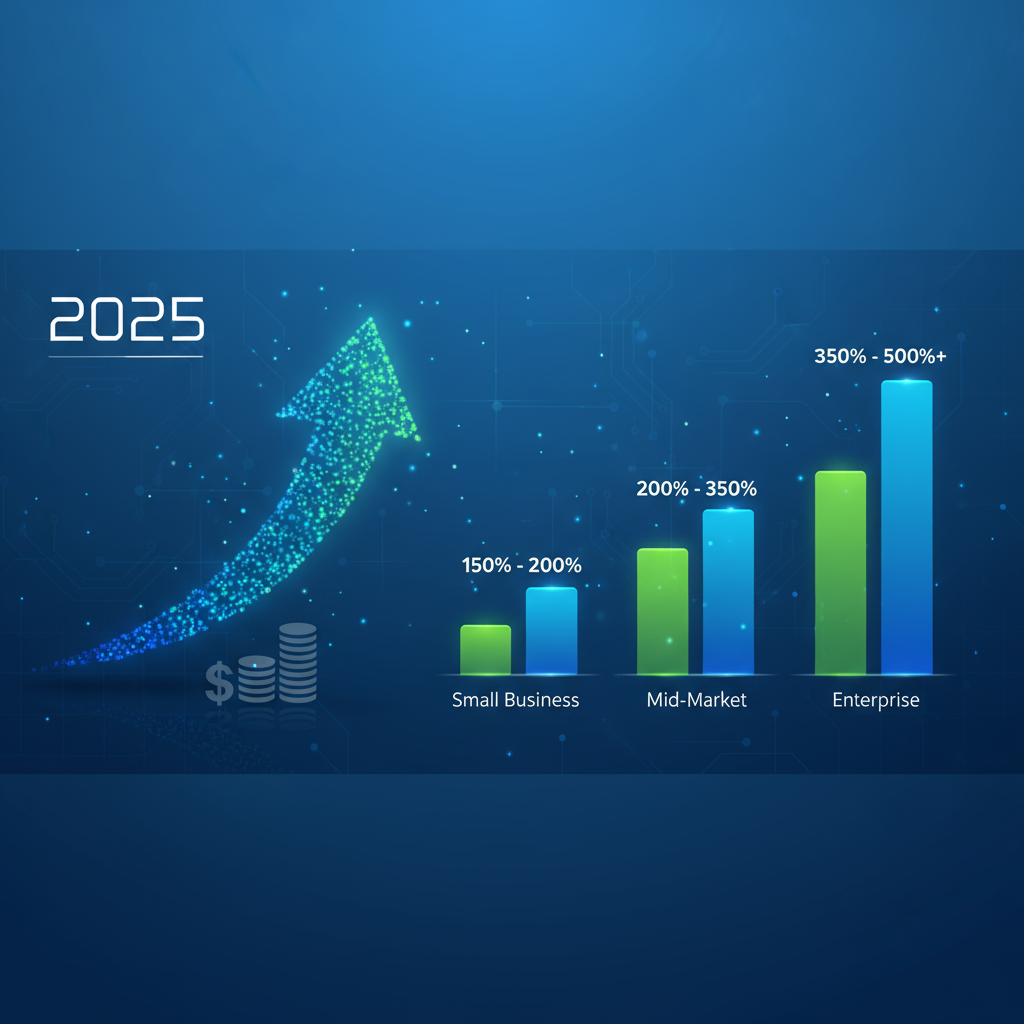 2025

$

150% - 200%

Small Business

200% - 350%

Mid-Market

350% - 500%+

Enterprise